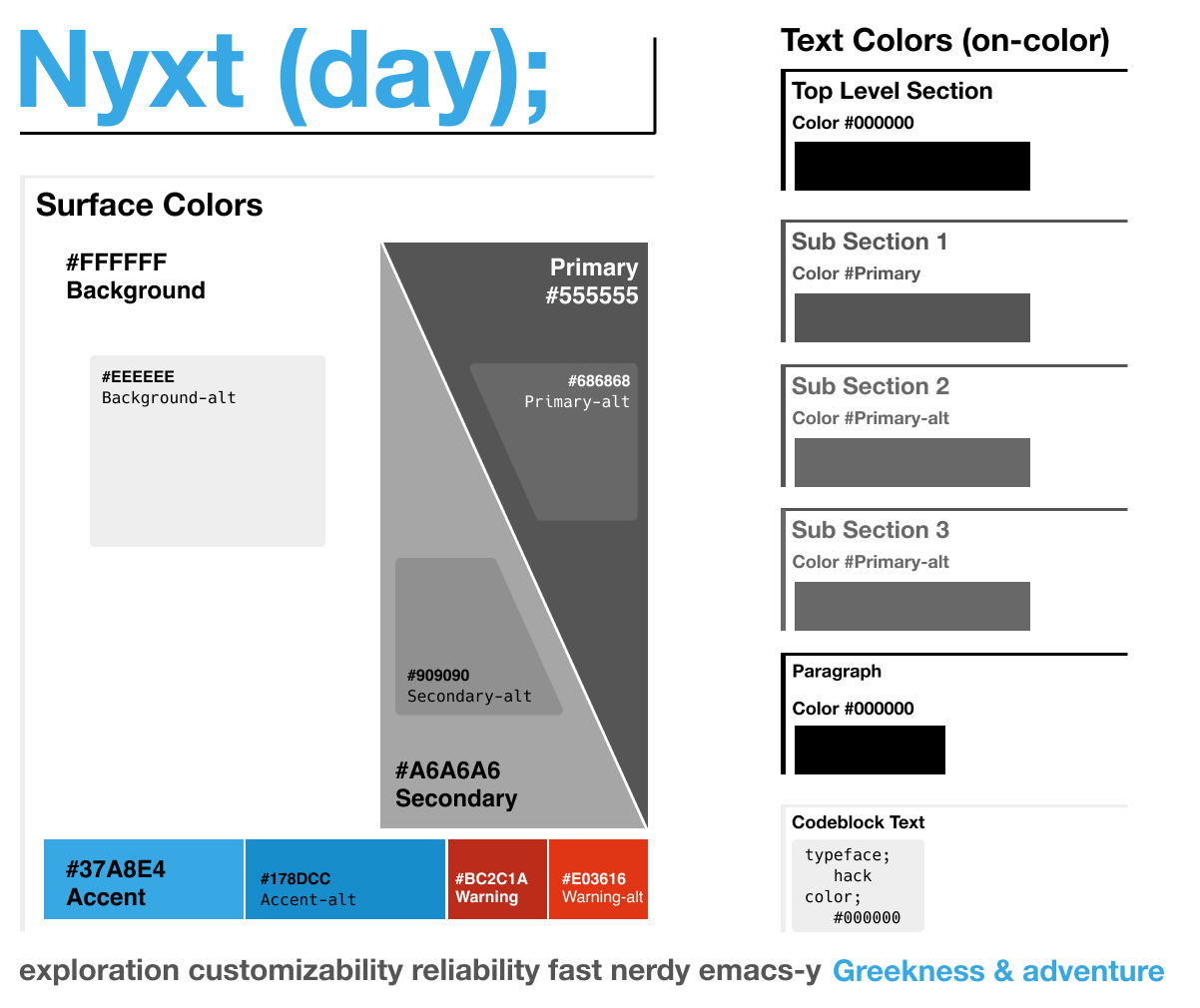 Nyxt (day);

Surface Colors

#FFFFFF
Background

#EEEEEE
Background-alt

Primary
#555555

#686868
Primary-alt

#909090
Secondary-alt

#A6A6A6
Secondary

#37A8E4
Accent

#178DCC
Accent-alt

#BC2C1A
Warning

#E03616
Warning-alt

Text Colors (on-color)

Top Level Section
Color #000000

Sub Section 1
Color #Primary

Sub Section 2
Color #Primary-alt

Sub Section 3
Color #Primary-alt

Paragraph
Color #000000

Codeblock Text
typeface;
hack
color;
#000000

exploration customizability reliability fast nerdy emacs-y Greekness & adventure